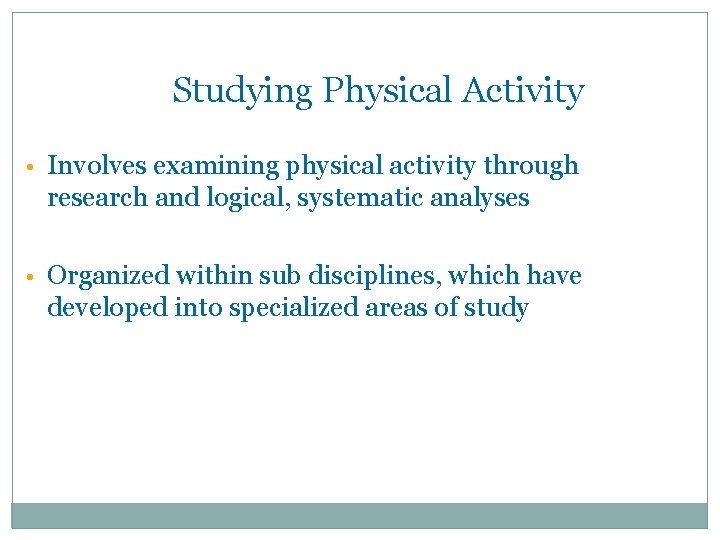 Studying Physical Activity

• Involves examining physical activity through research and logical, systematic analyses

• Organized within sub disciplines, which have developed into specialized areas of study